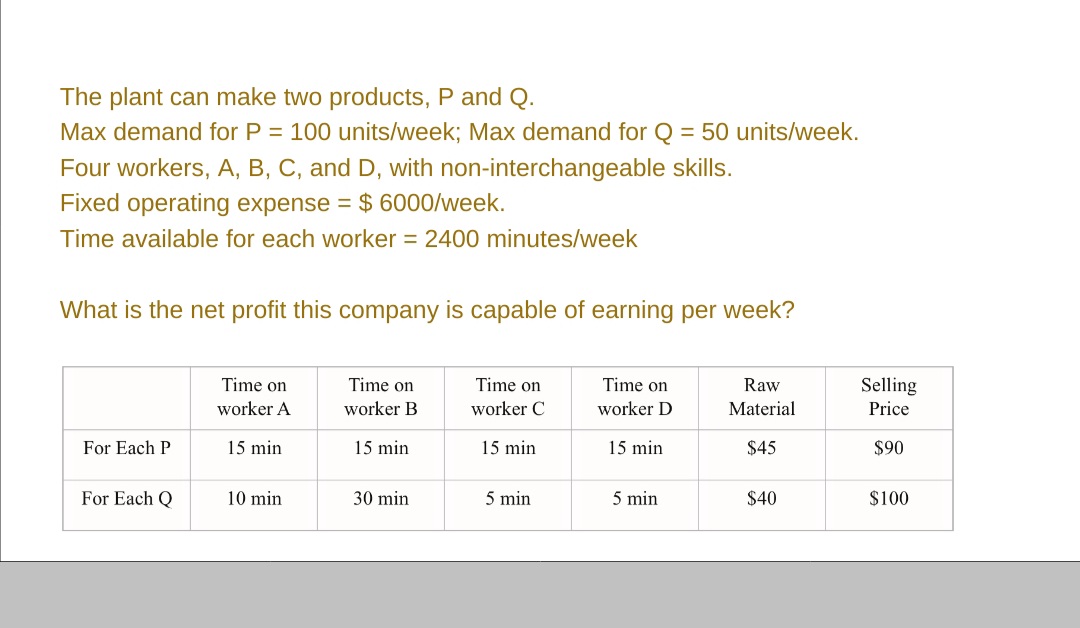 The plant can make two products, P and Q.
Max demand for P = 100 units/week; Max demand for Q = 50 units/week.
Four workers, A, B, C, and D, with non-interchangeable skills.
Fixed operating expense = \$ 6000/week.
Time available for each worker = 2400 minutes/week

What is the net profit this company is capable of earning per week?

| | Time on worker A | Time on worker B | Time on worker C | Time on worker D | Raw Material | Selling Price |
|---|---|---|---|---|---|---|
| For Each P | 15 min | 15 min | 15 min | 15 min | \$45 | \$90 |
| For Each Q | 10 min | 30 min | 5 min | 5 min | \$40 | \$100 |